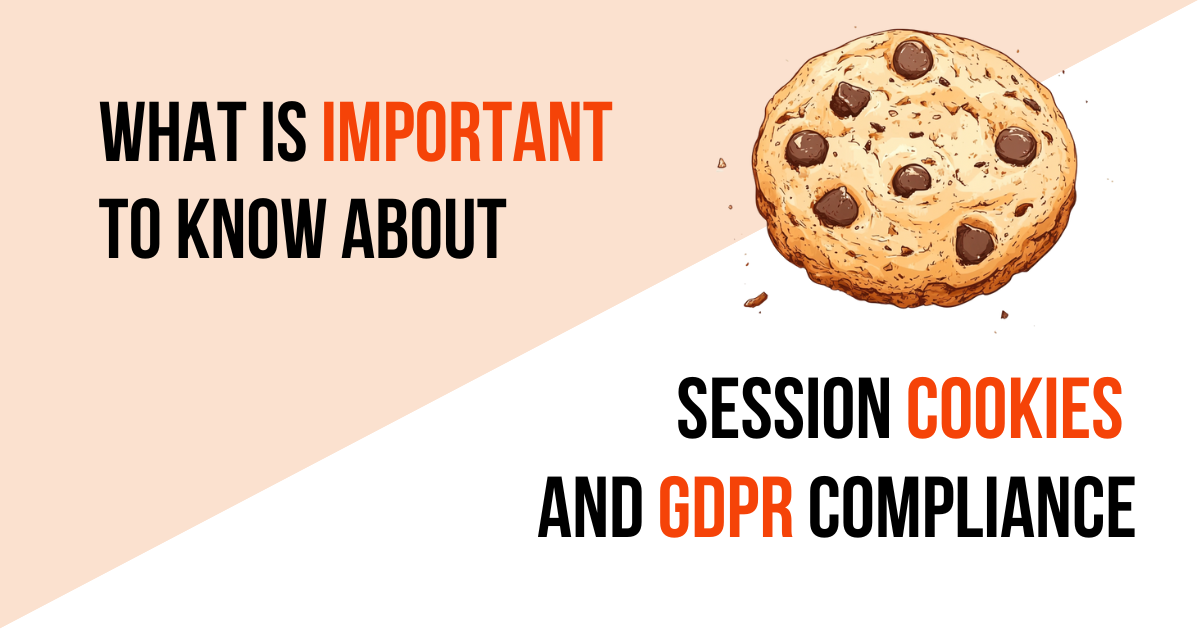 WHAT IS IMPORTANT TO KNOW ABOUT

SESSION COOKIES AND GDPR COMPLIANCE